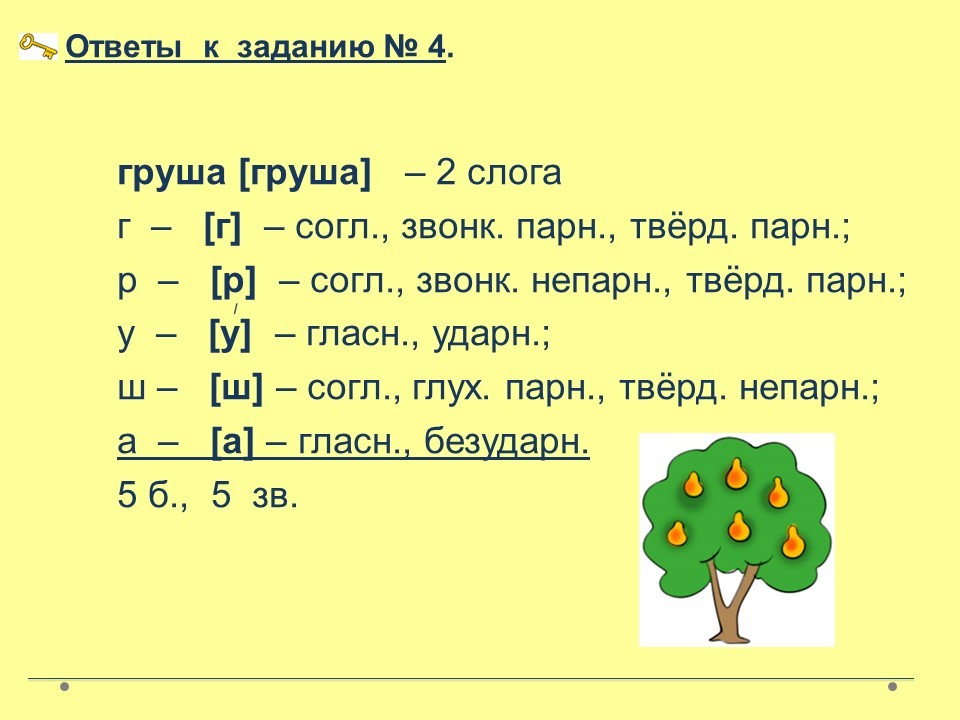 Ответы к заданию № 4.

груша [груша] – 2 слога
г – [г] – согл., звонк. парн., твёрд. парн.;
р – [р] – согл., звонк. непарн., твёрд. парн.;
у – [у́] – гласн., ударн.;
ш – [ш] – согл., глух. парн., твёрд. непарн.;
а – [а] – гласн., безударн.
5 б., 5 зв.